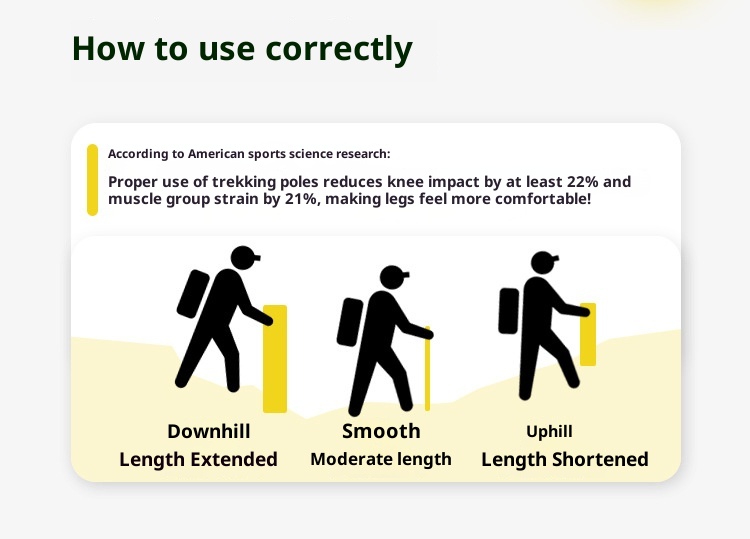 How to use correctly

According to American sports science research:

Proper use of trekking poles reduces knee impact by at least 22% and muscle group strain by 21%, making legs feel more comfortable!

Downhill
Length Extended

Smooth
Moderate length

Uphill
Length Shortened